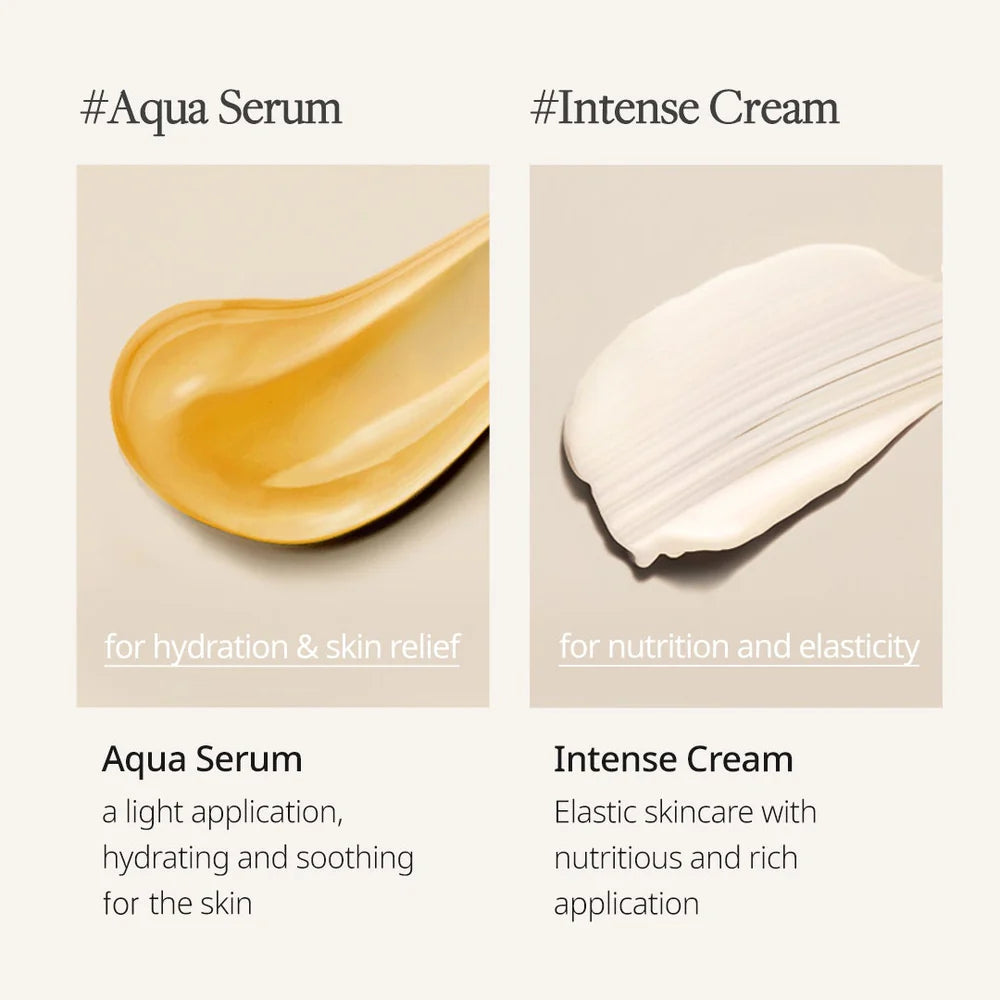 #Aqua Serum

for hydration & skin relief

Aqua Serum

a light application, hydrating and soothing for the skin

#Intense Cream

for nutrition and elasticity

Intense Cream

Elastic skincare with nutritious and rich application